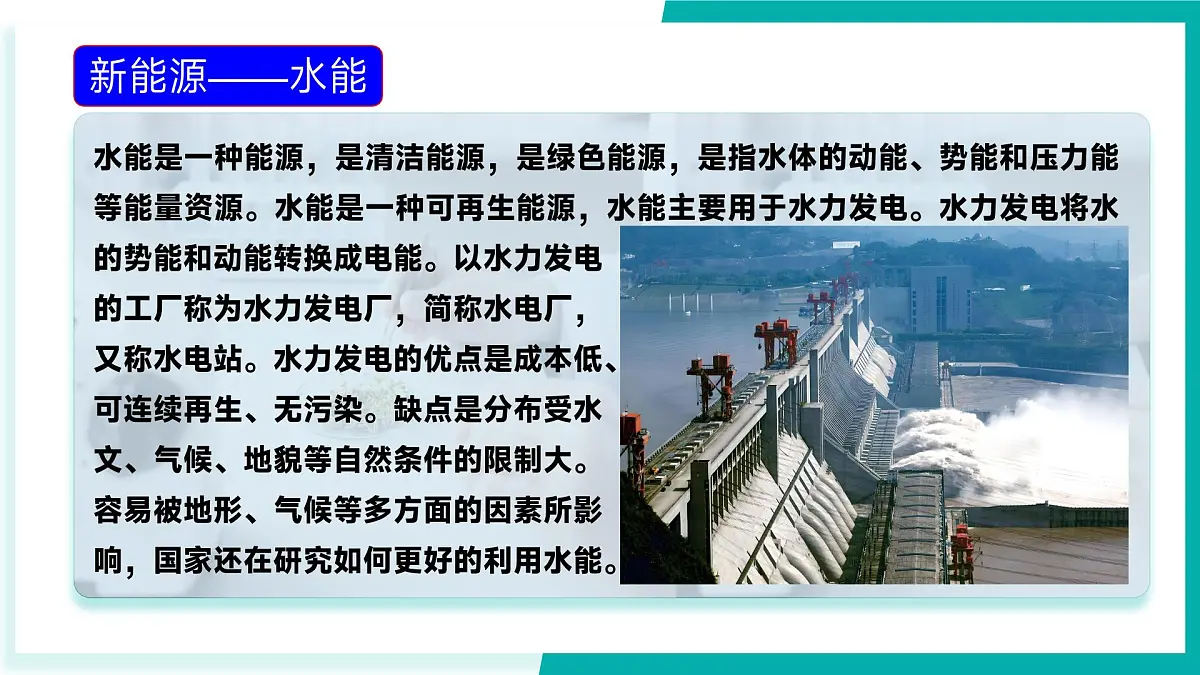 新能源——水能

水能是一种能源，是清洁能源，是绿色能源，是指水体的动能、势能和压力能等能量资源。水能是一种可再生能源，水能主要用于水力发电。水力发电将水的势能和动能转换成电能。以水力发电的工厂称为水力发电厂，简称水电厂，又称水电站。水力发电的优点是成本低、可连续再生、无污染。缺点是分布受水文、气候、地貌等自然条件的限制大。容易被地形、气候等多方面的因素所影响，国家还在研究如何更好的利用水能。